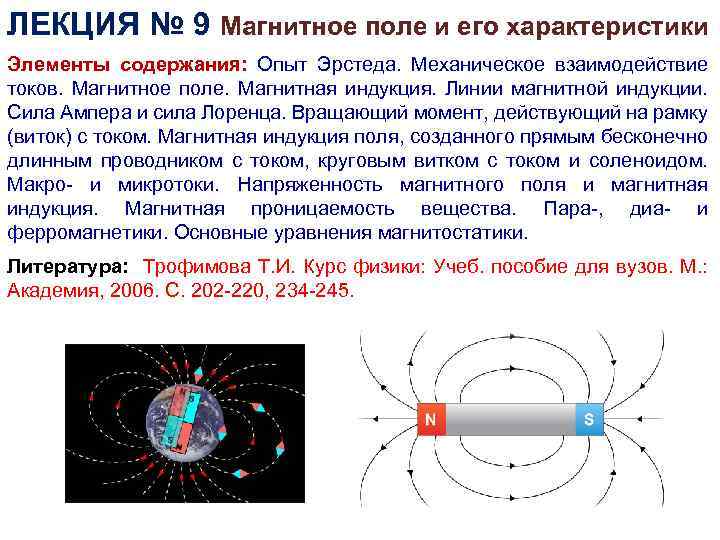 ЛЕКЦИЯ № 9 Магнитное поле и его характеристики

Элементы содержания: Опыт Эрстеда. Механическое взаимодействие токов. Магнитное поле. Магнитная индукция. Линии магнитной индукции. Сила Ампера и сила Лоренца. Вращающий момент, действующий на рамку (виток) с током. Магнитная индукция поля, созданного прямым бесконечно длинным проводником с током, круговым витком с током и соленоидом. Макро- и микротоки. Напряженность магнитного поля и магнитная индукция. Магнитная проницаемость вещества. Пара-, диа- и ферромагнетики. Основные уравнения магнитостатики.

Литература: Трофимова Т.И. Курс физики: Учеб. пособие для вузов. М.: Академия, 2006. С. 202-220, 234-245.

N

S

N

S